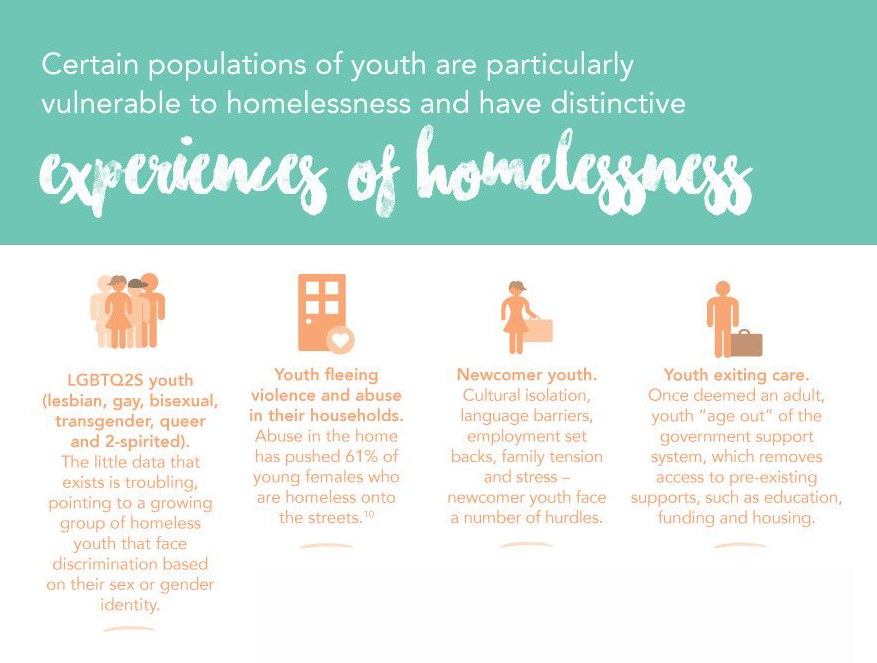 Certain populations of youth are particularly vulnerable to homelessness and have distinctive

experiences of homelessness

LGBTQ2S youth (lesbian, gay, bisexual, transgender, queer and 2-spirited). The little data that exists is troubling, pointing to a growing group of homeless youth that face discrimination based on their sex or gender identity.

Youth fleeing violence and abuse in their households. Abuse in the home has pushed 61% of young females who are homeless onto the streets.$^{10}$

Newcomer youth. Cultural isolation, language barriers, employment set backs, family tension and stress – newcomer youth face a number of hurdles.

Youth exiting care. Once deemed an adult, youth "age out" of the government support system, which removes access to pre-existing supports, such as education, funding and housing.